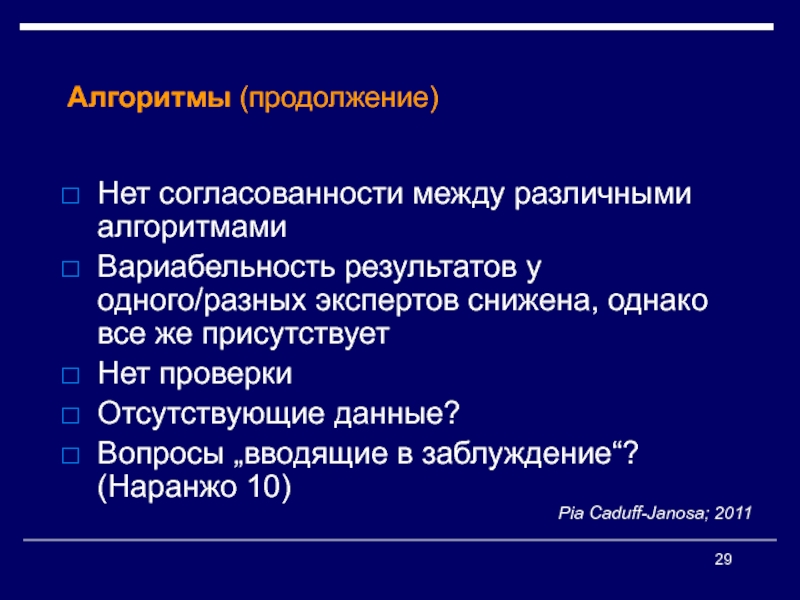 Алгоритмы (продолжение)

□ Нет согласованности между различными алгоритмами

□ Вариабельность результатов у одного/разных экспертов снижена, однако все же присутствует

□ Нет проверки

□ Отсутствующие данные?

□ Вопросы „вводящие в заблуждение“? (Наранжо 10)

Pia Caduff-Janosa; 2011

29